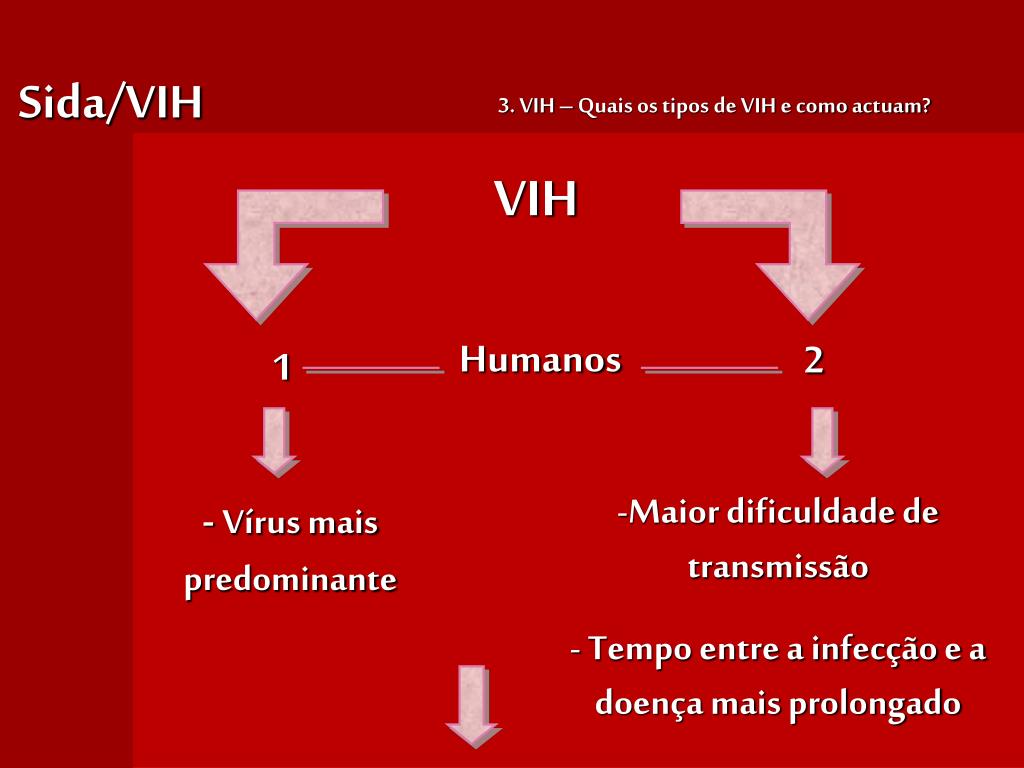 Sida/VIH

3. VIH – Quais os tipos de VIH e como actuam?

VIH

1

Humanos

2

- Vírus mais predominante

-Maior dificuldade de transmissão

- Tempo entre a infecção e a doença mais prolongado